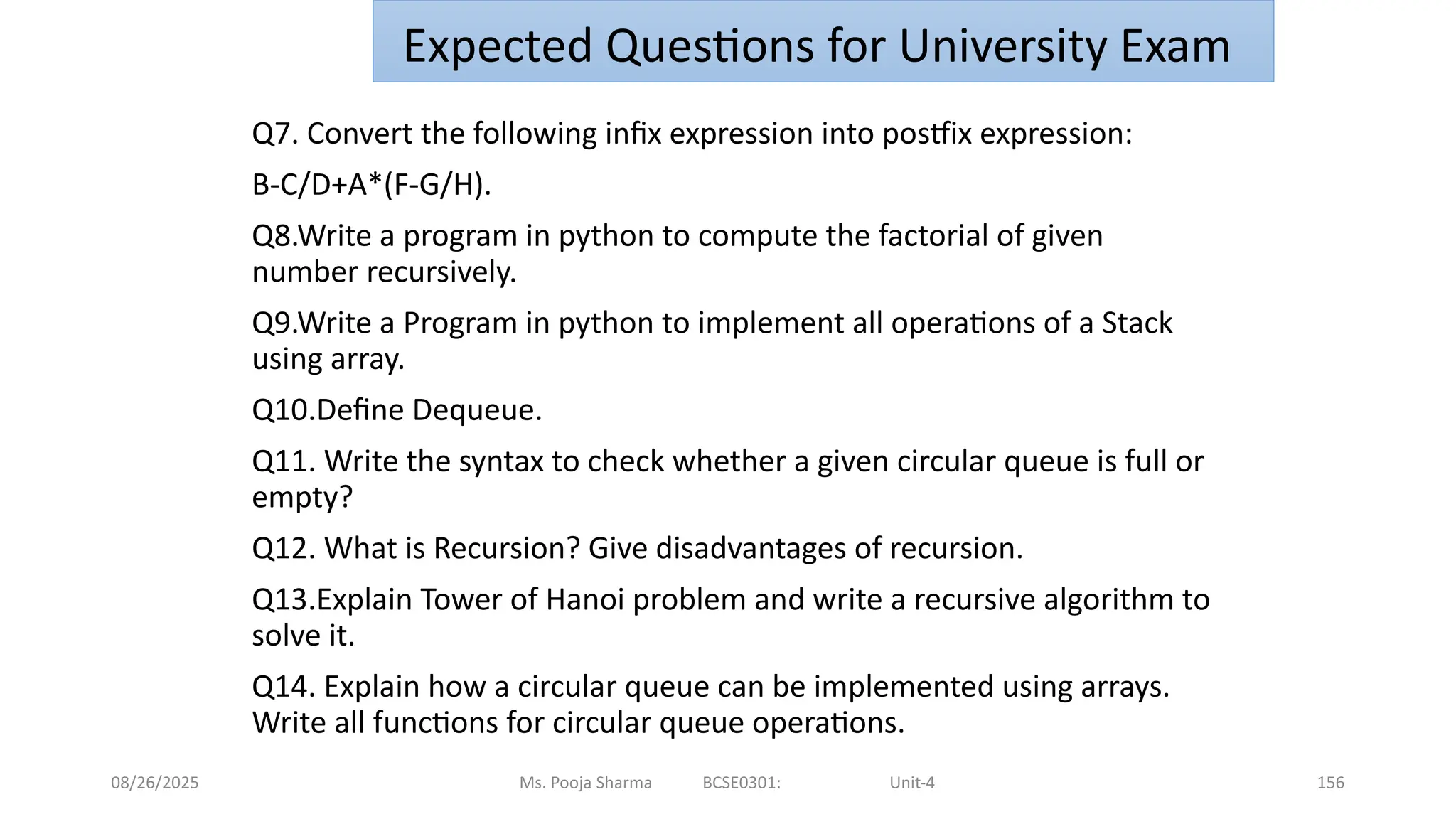 Expected Questions for University Exam

Q7. Convert the following infix expression into postfix expression:

B-C/D+A*(F-G/H).

Q8.Write a program in python to compute the factorial of given number recursively.

Q9.Write a Program in python to implement all operations of a Stack using array.

Q10.Define Dequeue.

Q11. Write the syntax to check whether a given circular queue is full or empty?

Q12. What is Recursion? Give disadvantages of recursion.

Q13.Explain Tower of Hanoi problem and write a recursive algorithm to solve it.

Q14. Explain how a circular queue can be implemented using arrays. Write all functions for circular queue operations.

08/26/2025 Ms. Pooja Sharma BCSE0301: Unit-4 156